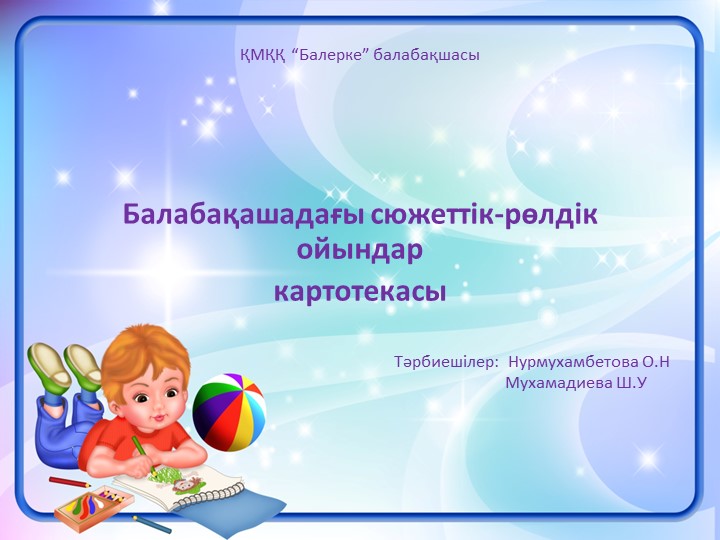 ҚМҚҚ “Балерке” балабақшасы

Балабақашадағы сюжеттік-рөлдік ойындар картотекасы

Тәрбиешілер: Нурмухамбетова О.Н
Мухамадиева Ш.У